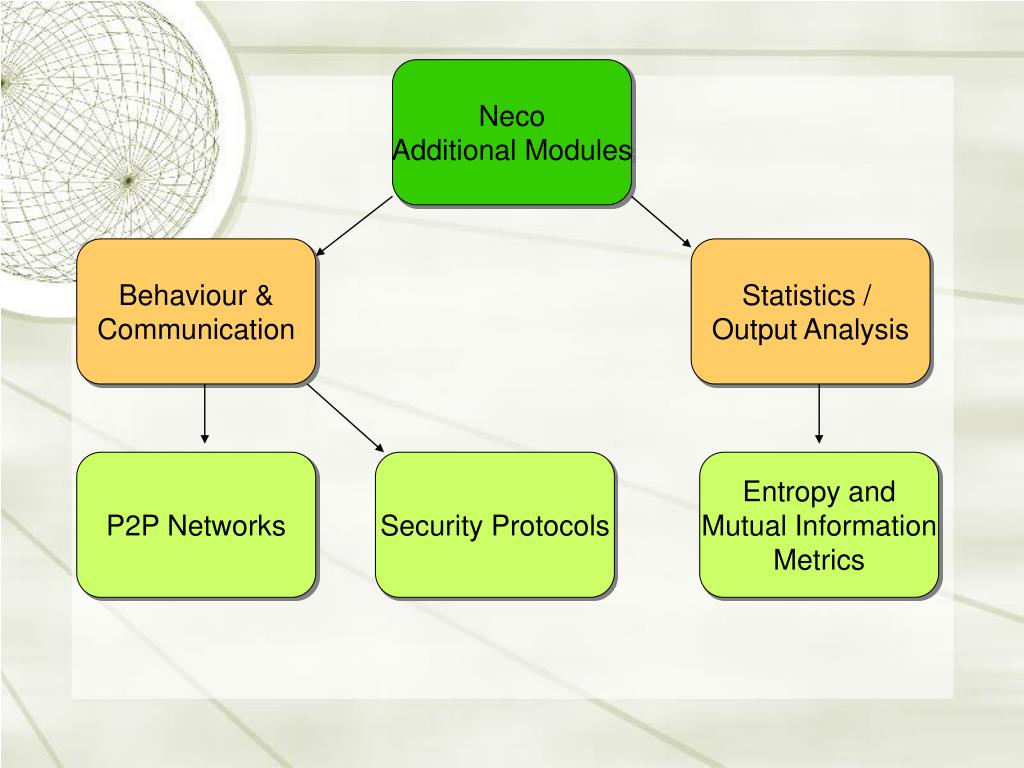 Neco
Additional Modules

Behaviour &
Communication

Statistics /
Output Analysis

P2P Networks

Security Protocols

Entropy and
Mutual Information
Metrics